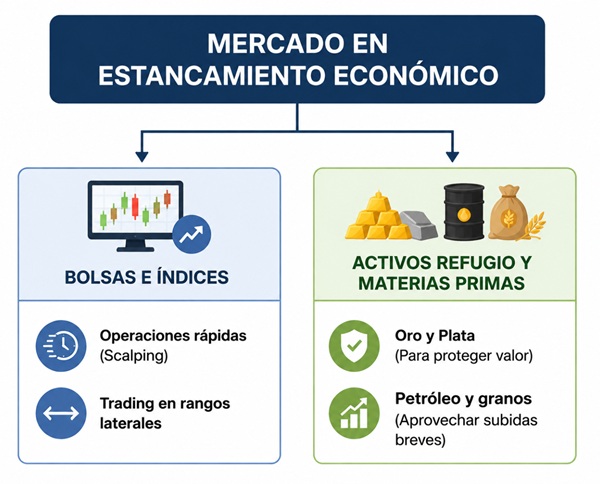 MERCADO EN ESTANCAMIENTO ECONÓMICO

BOLSAS E ÍNDICES

Operaciones rápidas (Scalping)

Trading en rangos laterales

ACTIVOS REFUGIO Y MATERIAS PRIMAS

Oro y Plata (Para proteger valor)

Petróleo y granos (Aprovechar subidas breves)